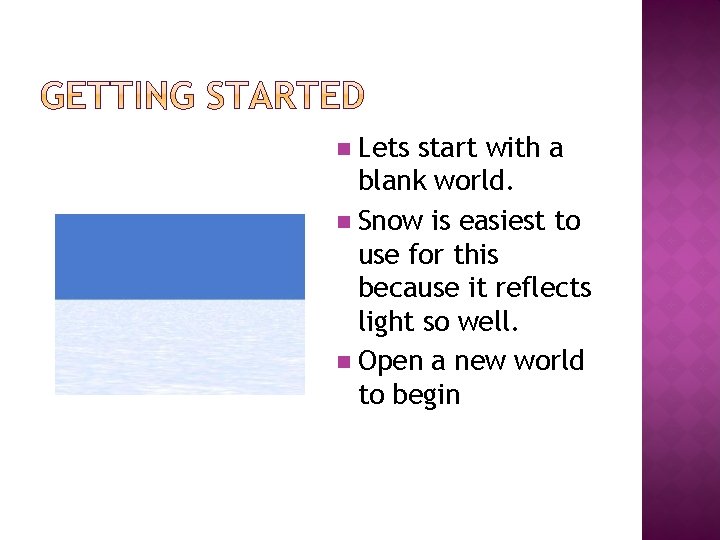 GETTING STARTED

Lets start with a blank world.

Snow is easiest to use for this because it reflects light so well.

Open a new world to begin